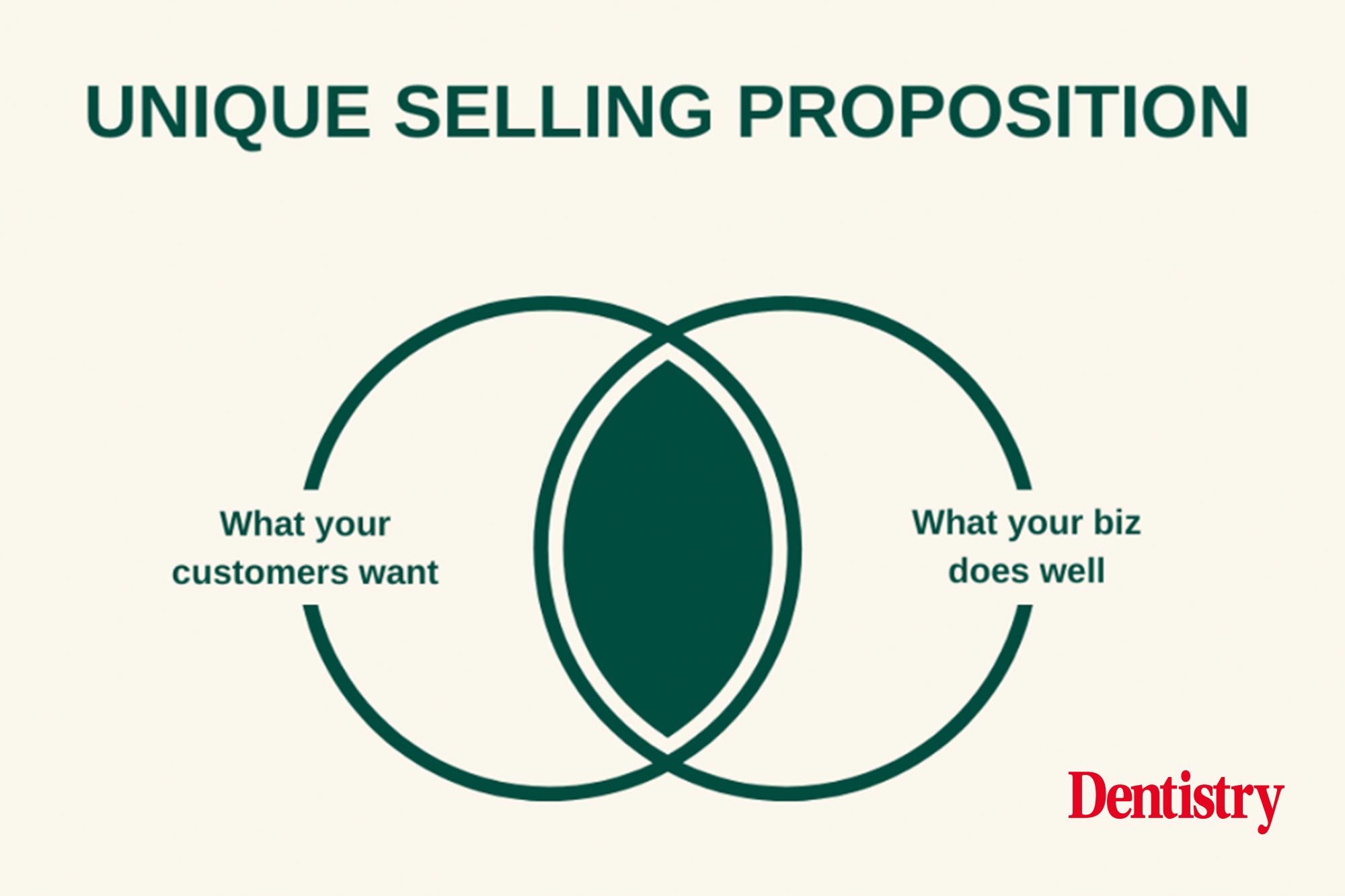 UNIQUE SELLING PROPOSITION

What your customers want

What your biz does well

Dentistry